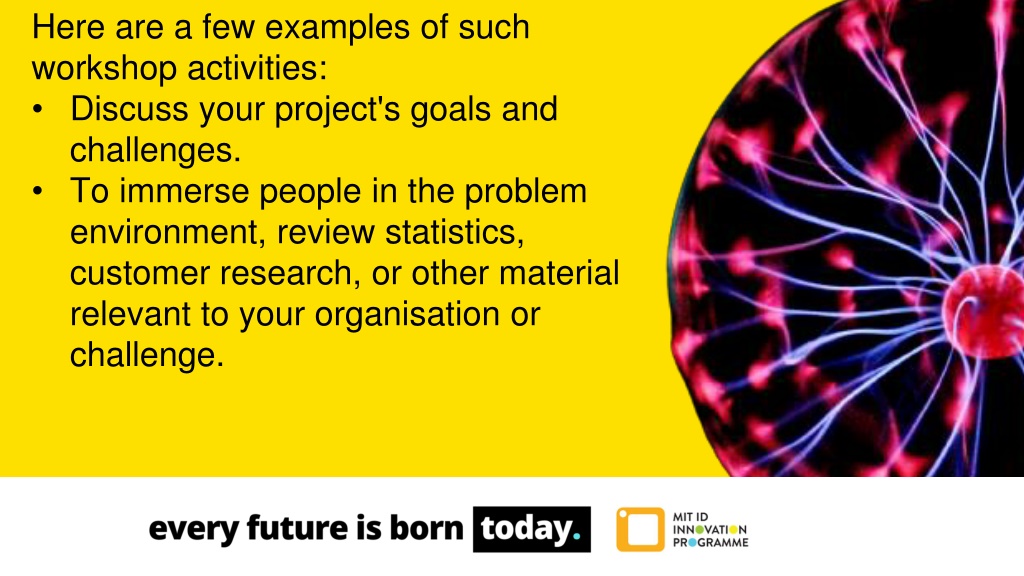 Here are a few examples of such workshop activities:

• Discuss your project's goals and challenges.
• To immerse people in the problem environment, review statistics, customer research, or other material relevant to your organisation or challenge.

every future is born today.

MIT ID INNOVATION PROGRAMME